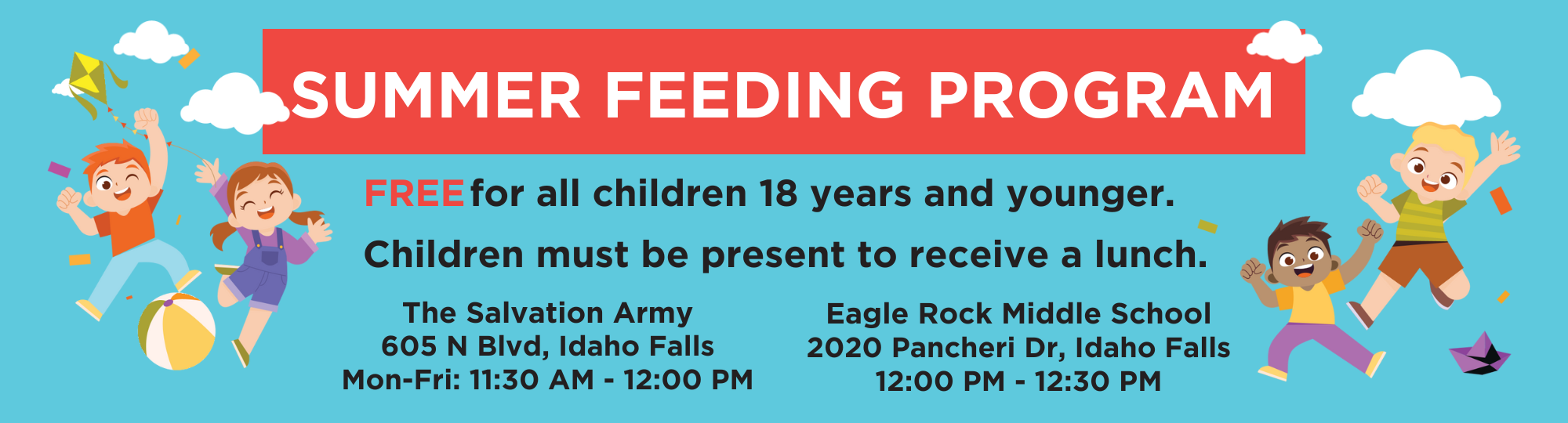 SUMMER FEEDING PROGRAM

FREE for all children 18 years and younger.

Children must be present to receive a lunch.

The Salvation Army
605 N Blvd, Idaho Falls
Mon-Fri: 11:30 AM - 12:00 PM

Eagle Rock Middle School
2020 Pancheri Dr, Idaho Falls
12:00 PM - 12:30 PM